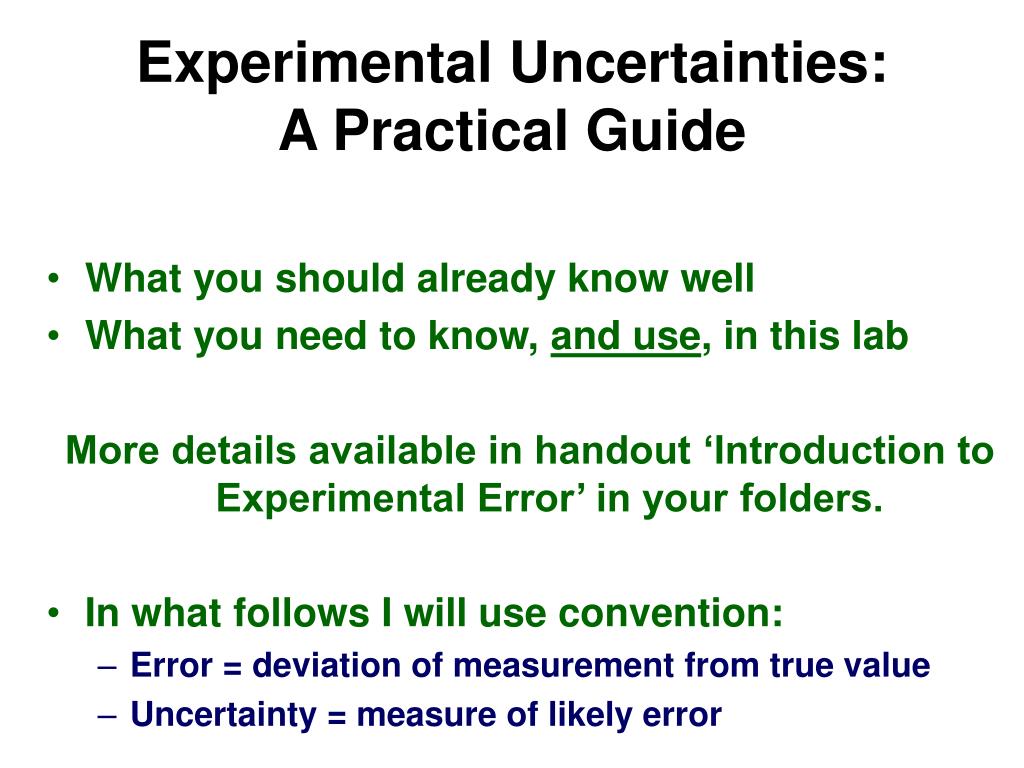 Experimental Uncertainties:
A Practical Guide

• What you should already know well
• What you need to know, and use, in this lab

More details available in handout ‘Introduction to Experimental Error’ in your folders.

• In what follows I will use convention:
– Error = deviation of measurement from true value
– Uncertainty = measure of likely error